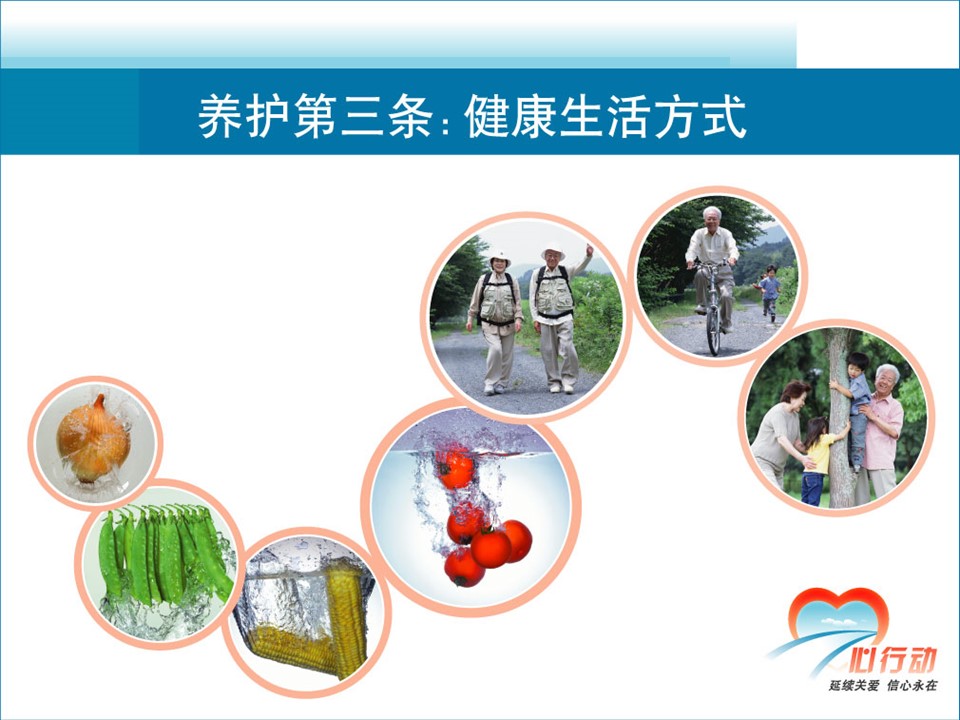 养护第三条：健康生活方式

心行动
延续关爱 信心永在